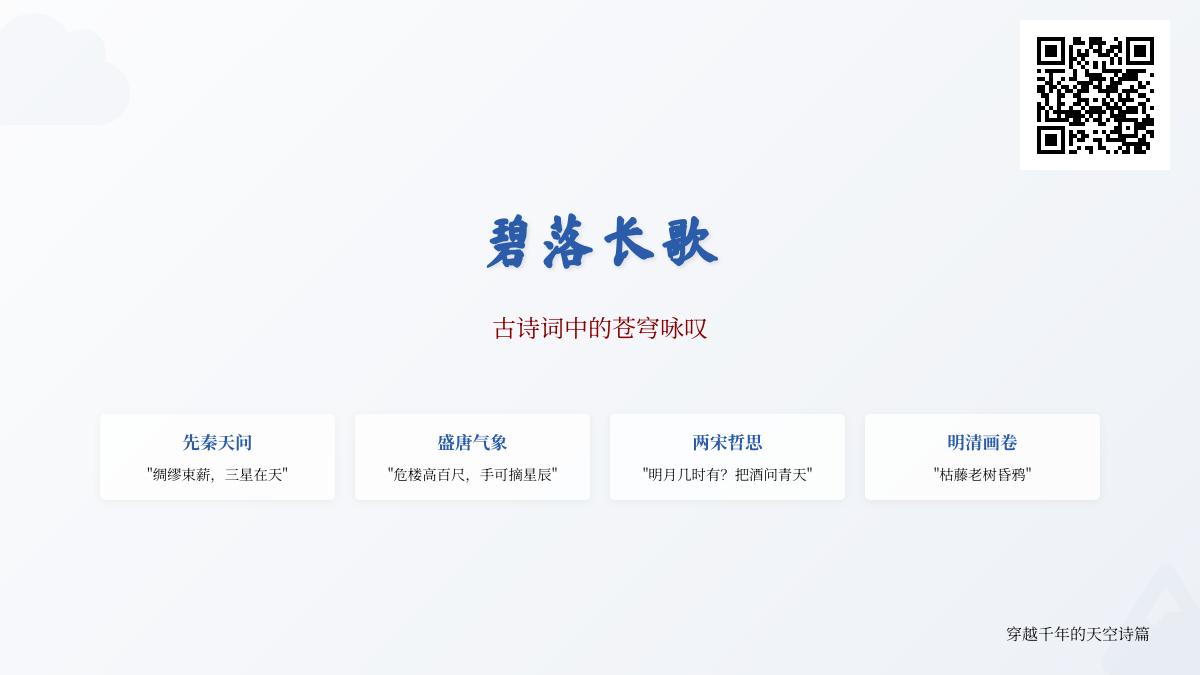 碧落长歌

古诗词中的苍穹咏叹

先秦天问
"绸缪束薪，三星在天"

盛唐气象
"危楼高百尺，手可摘星辰"

两宋哲思
"明月几时有？把酒问青天"

明清画卷
"枯藤老树昏鸦"

穿越千年的天空诗篇